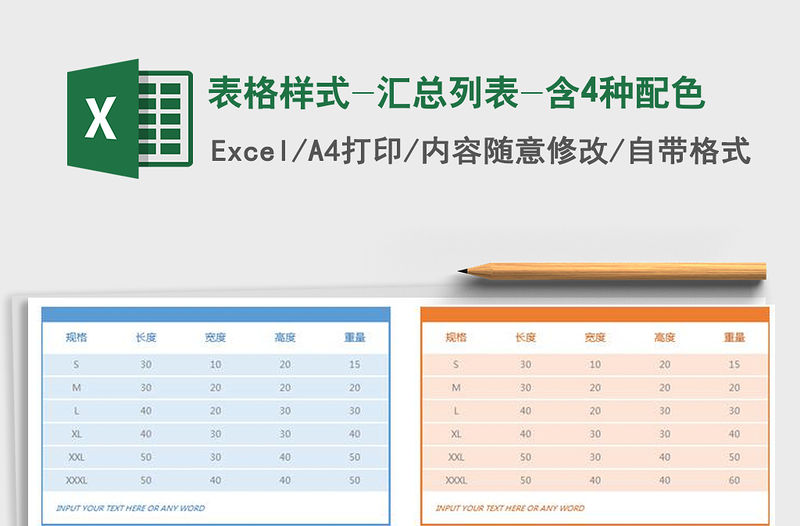 X

表格样式-汇总列表-含4种配色

Excel/A4打印/内容随意修改/自带格式

| 规格 | 长度 | 宽度 | 高度 | 重量 |
|---|---|---|---|---|
| S | 30 | 10 | 20 | 15 |
| M | 30 | 20 | 20 | 20 |
| L | 40 | 20 | 30 | 30 |
| XL | 40 | 30 | 30 | 40 |
| XXL | 50 | 30 | 40 | 50 |
| XXXL | 50 | 40 | 40 | 50 |

INPUT YOUR TEXT HERE OR ANY WORD

| 规格 | 长度 | 宽度 | 高度 | 重量 |
|---|---|---|---|---|
| S | 30 | 10 | 20 | 15 |
| M | 30 | 20 | 20 | 20 |
| L | 40 | 20 | 30 | 30 |
| XL | 40 | 30 | 30 | 40 |
| XXL | 50 | 30 | 40 | 50 |
| XXXL | 50 | 40 | 40 | 60 |

INPUT YOUR TEXT HERE OR ANY WORD